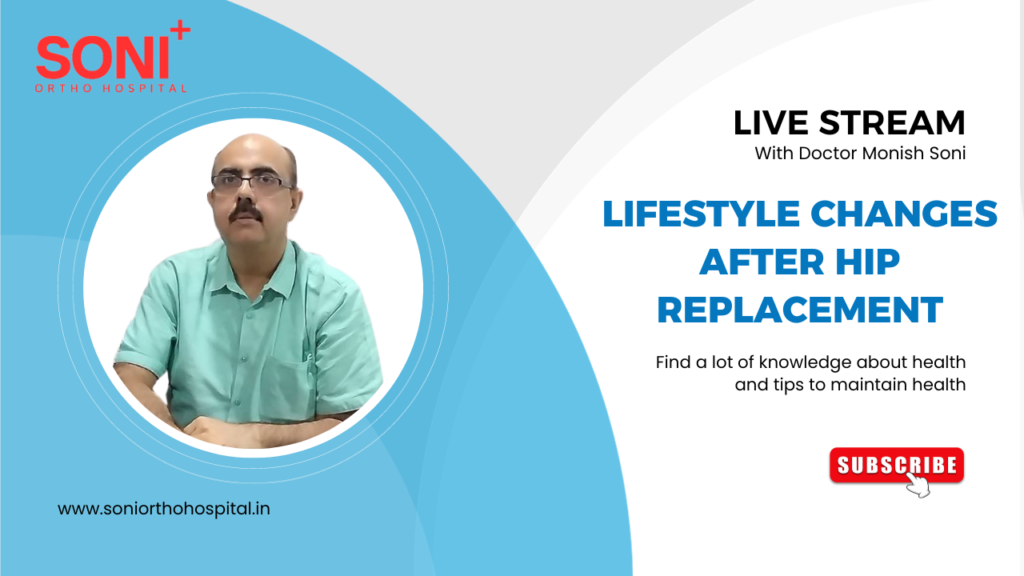 SONI+
ORTHO HOSPITAL

LIVE STREAM
With Doctor Monish Soni

LIFESTYLE CHANGES AFTER HIP REPLACEMENT

Find a lot of knowledge about health and tips to maintain health

SUBSCRIBE

www.soniorthohospital.in